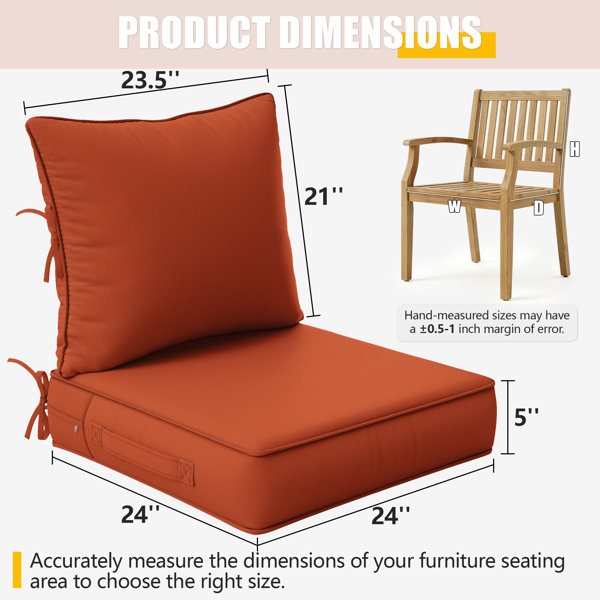 PRODUCT DIMENSIONS

23.5''

21''

H

W

D

Hand-measured sizes may have a ±0.5-1 inch margin of error.

5''

24''

24''

Accurately measure the dimensions of your furniture seating area to choose the right size.